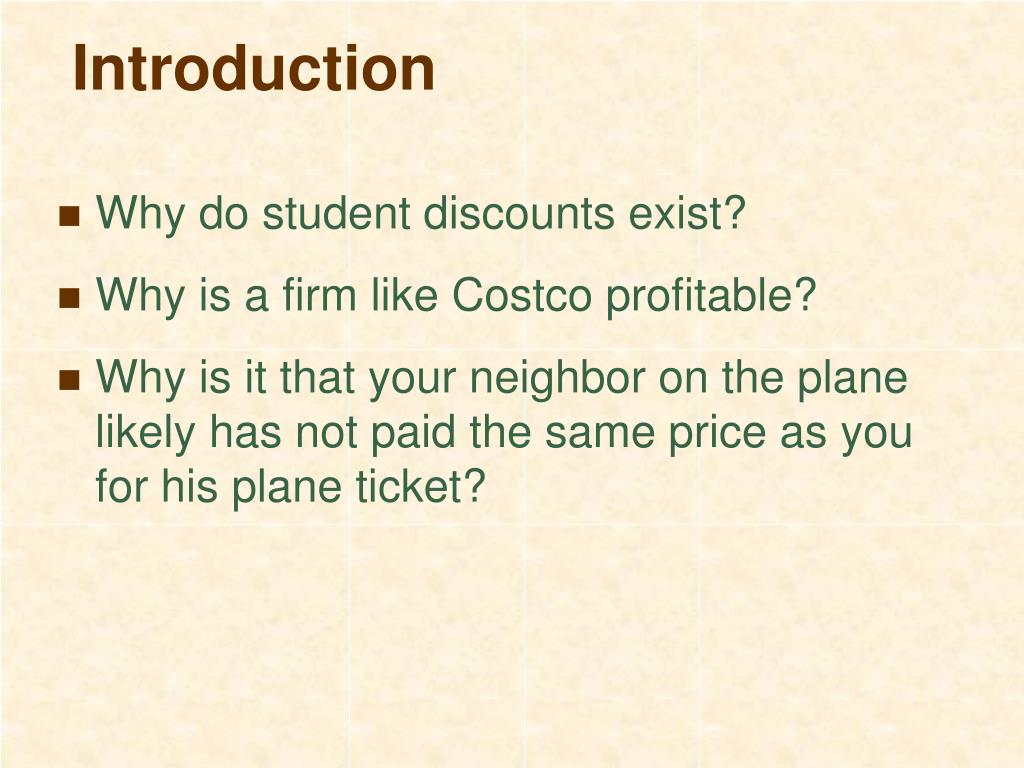 Introduction

- Why do student discounts exist?
- Why is a firm like Costco profitable?
- Why is it that your neighbor on the plane likely has not paid the same price as you for his plane ticket?